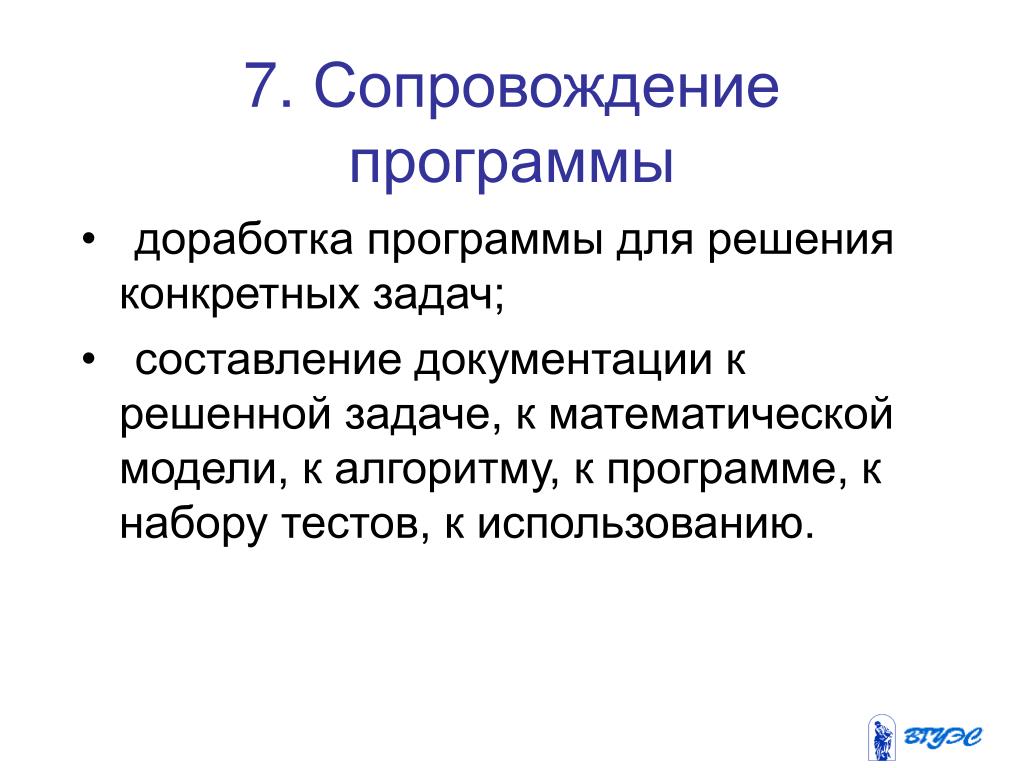 7. Сопровождение программы

• доработка программы для решения конкретных задач;
• составление документации к решенной задаче, к математической модели, к алгоритму, к программе, к набору тестов, к использованию.

ВГУЭС